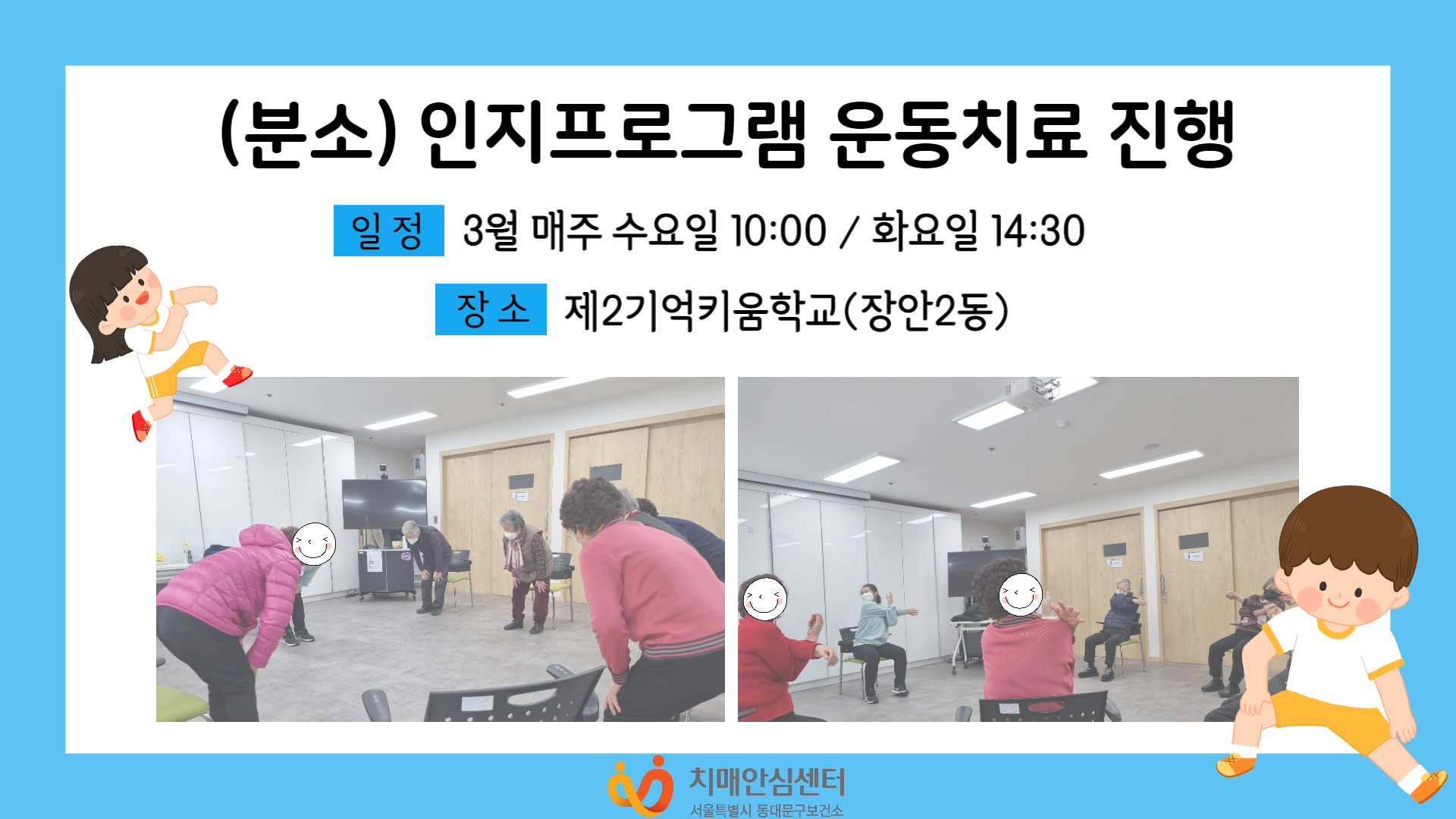 (분소) 인지프로그램 운동치료 진행

일 정 3월 매주 수요일 10:00 / 화요일 14:30

장 소 제2기억키움학교(장안2동)

치매안심센터
서울특별시 동대문구보건소